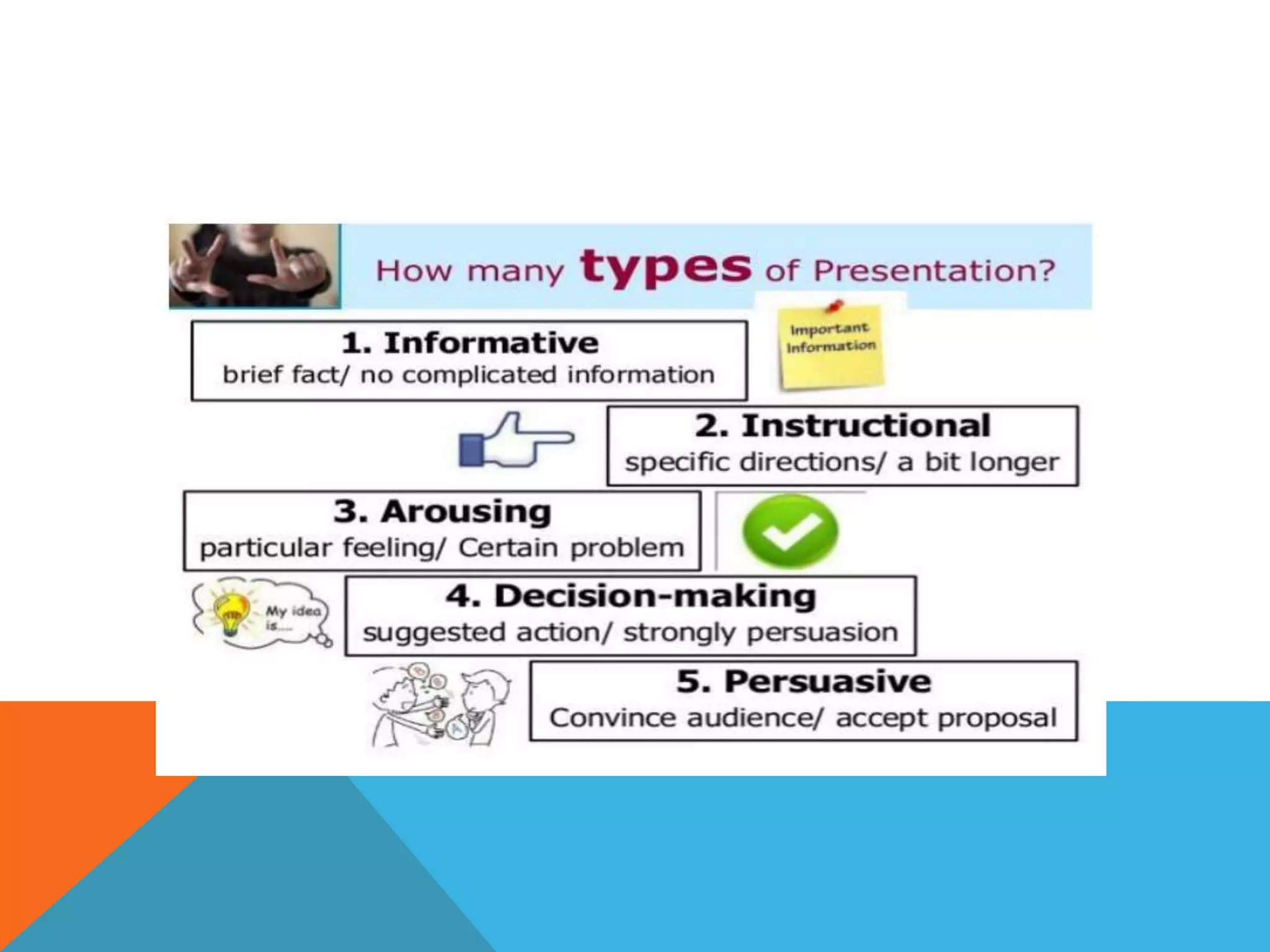 How many types of Presentation?

1. Informative
brief fact/ no complicated information

Important Information

2. Instructional
specific directions/ a bit longer

3. Arousing
particular feeling/ Certain problem

My idea is....

4. Decision-making
suggested action/ strongly persuasion

5. Persuasive
Convince audience/ accept proposal